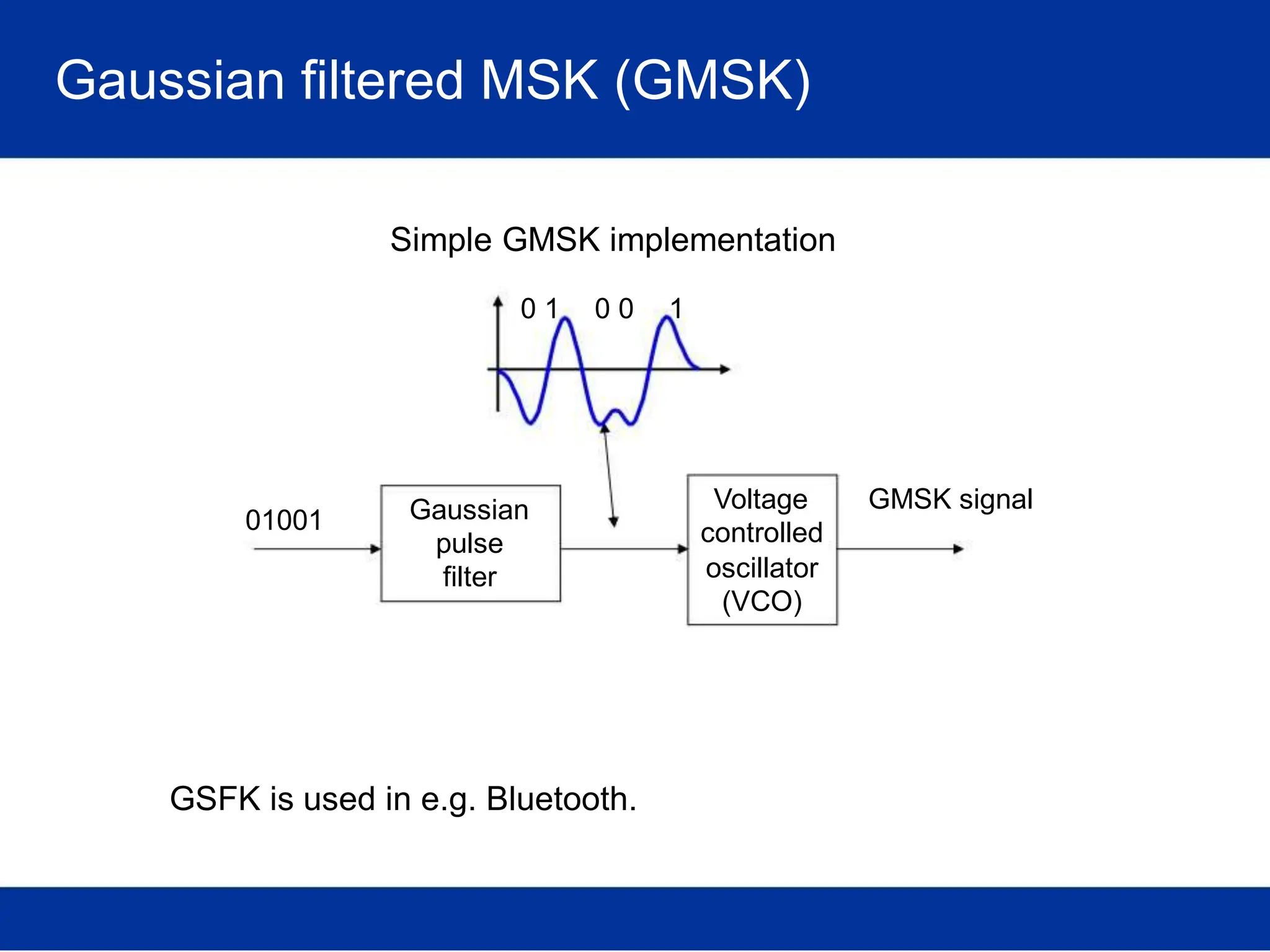 Gaussian filtered MSK (GMSK)

Simple GMSK implementation

0 1 0 0 1

01001

Gaussian pulse filter

Voltage controlled oscillator (VCO)

GMSK signal

GSFK is used in e.g. Bluetooth.